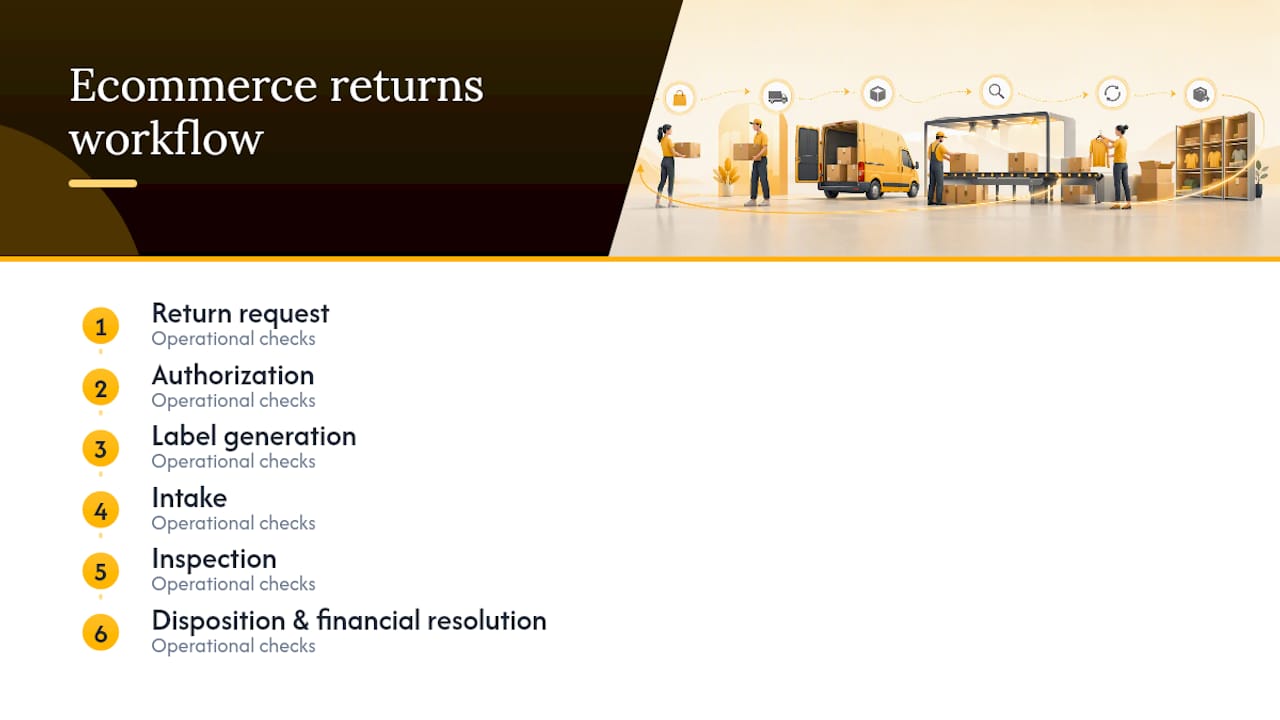 Ecommerce returns workflow

1
Return request
Operational checks

2
Authorization
Operational checks

3
Label generation
Operational checks

4
Intake
Operational checks

5
Inspection
Operational checks

6
Disposition & financial resolution
Operational checks